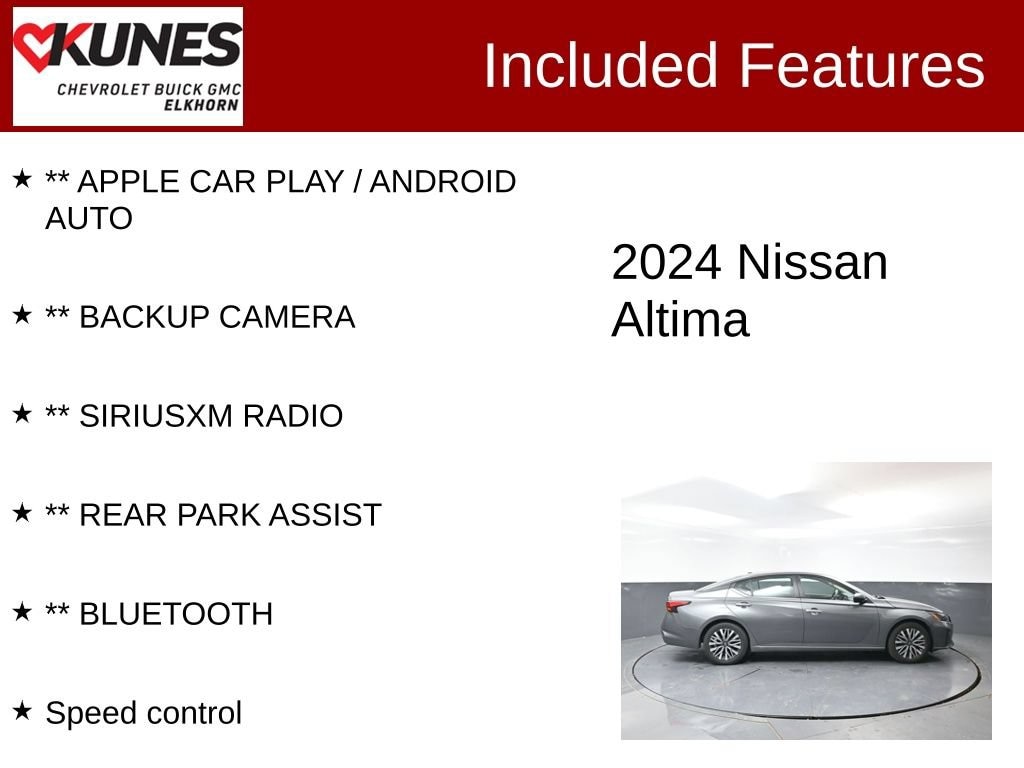 KUNES
CHEVROLET BUICK GMC
ELKHORN

Included Features

★ ** APPLE CAR PLAY / ANDROID AUTO

★ ** BACKUP CAMERA

★ ** SIRIUSXM RADIO

★ ** REAR PARK ASSIST

★ ** BLUETOOTH

★ Speed control

2024 Nissan Altima